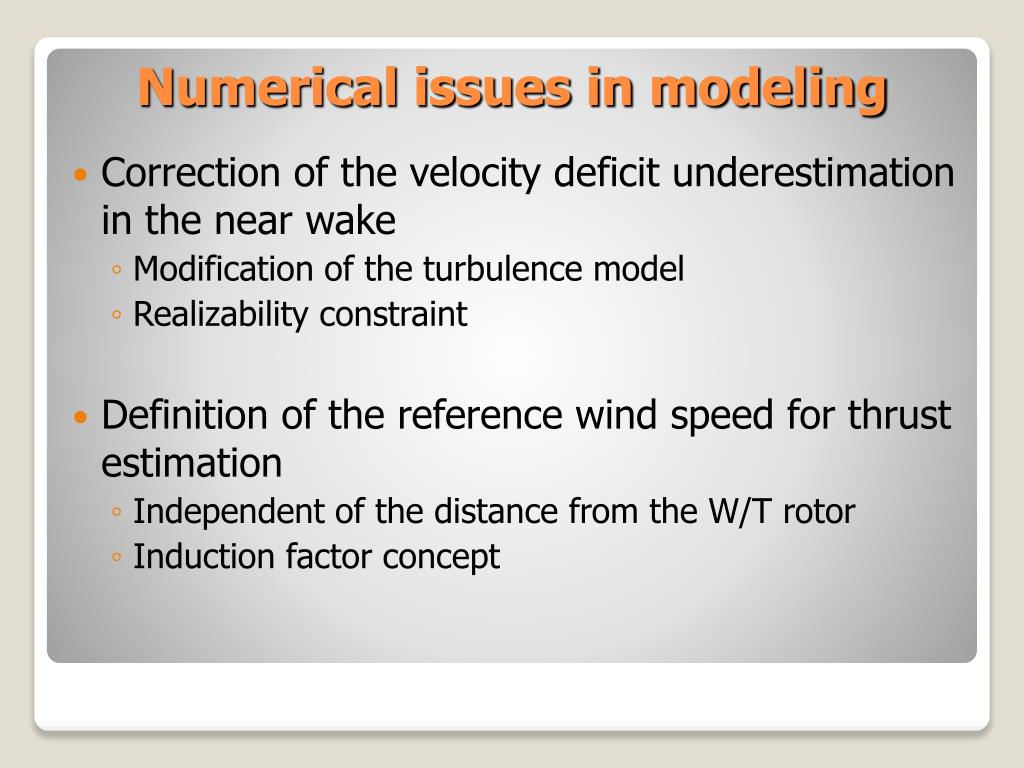 Numerical issues in modeling

• Correction of the velocity deficit underestimation in the near wake
◦ Modification of the turbulence model
◦ Realizability constraint

• Definition of the reference wind speed for thrust estimation
◦ Independent of the distance from the W/T rotor
◦ Induction factor concept